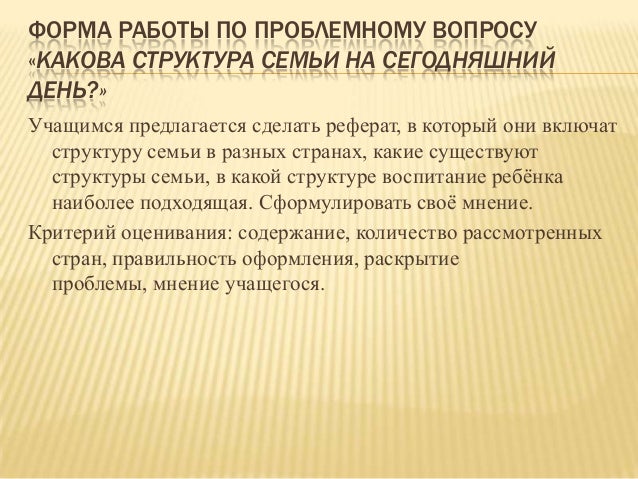 ФОРМА РАБОТЫ ПО ПРОБЛЕМНОМУ ВОПРОСУ «КАКОВА СТРУКТУРА СЕМЬИ НА СЕГОДНЯШНИЙ ДЕНЬ?»

Учащимся предлагается сделать реферат, в который они включат структуру семьи в разных странах, какие существуют структуры семьи, в какой структуре воспитание ребёнка наиболее подходящая. Сформулировать своё мнение.

Критерий оценивания: содержание, количество рассмотренных стран, правильность оформления, раскрытие проблемы, мнение учащегося.